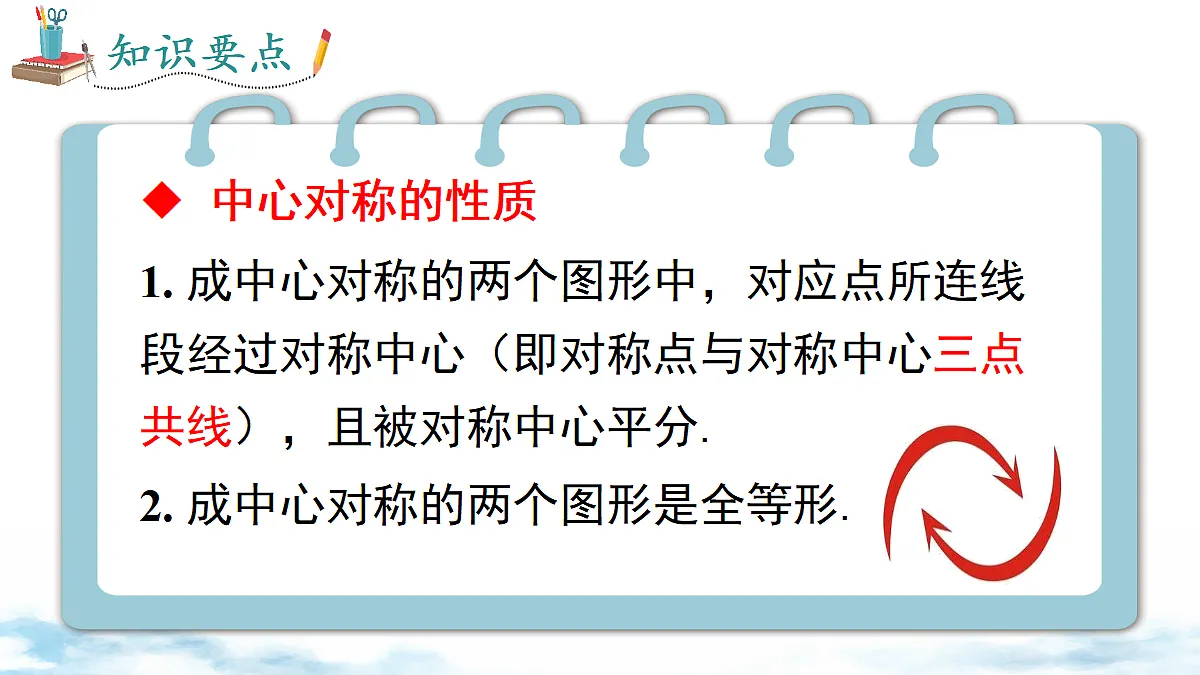 知识要点

◆ 中心对称的性质

1. 成中心对称的两个图形中，对应点所连线段经过对称中心（即对称点与对称中心三点共线），且被对称中心平分.

2. 成中心对称的两个图形是全等形.